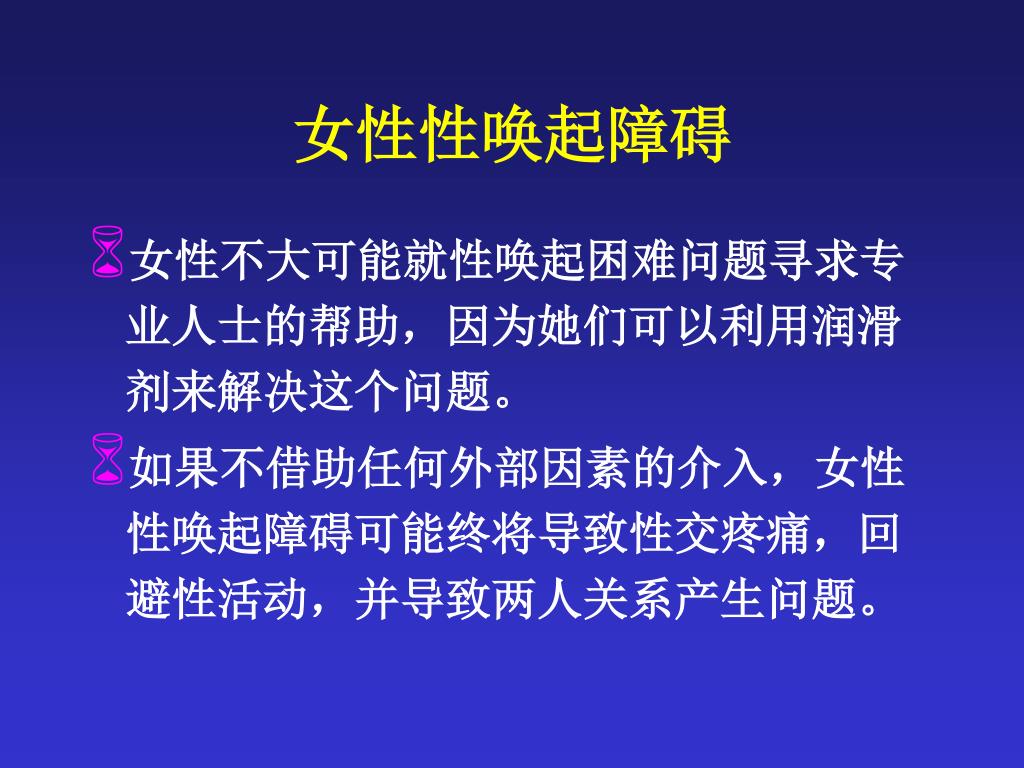 女性性唤起障碍

女性不大可能就性唤起困难问题寻求专业人士的帮助，因为她们可以利用润滑剂来解决这个问题。

如果不借助任何外部因素的介入，女性性唤起障碍可能终将导致性交疼痛，回避性活动，并导致两人关系产生问题。